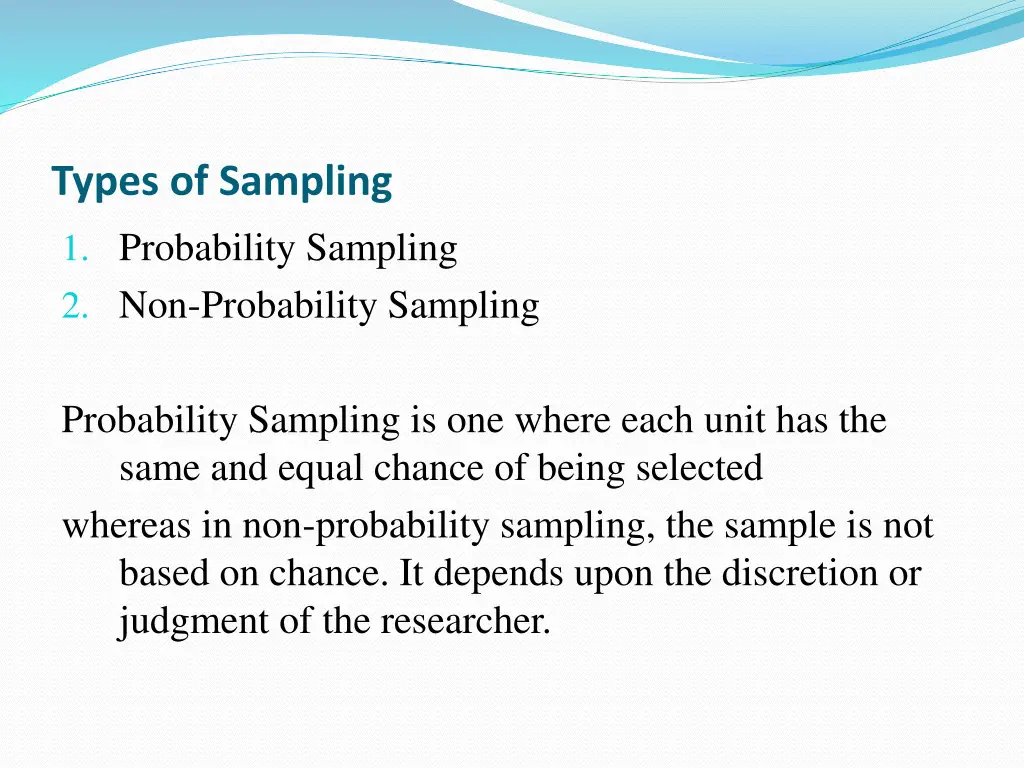 Types of Sampling

1. Probability Sampling
2. Non-Probability Sampling

Probability Sampling is one where each unit has the same and equal chance of being selected

whereas in non-probability sampling, the sample is not based on chance. It depends upon the discretion or judgment of the researcher.